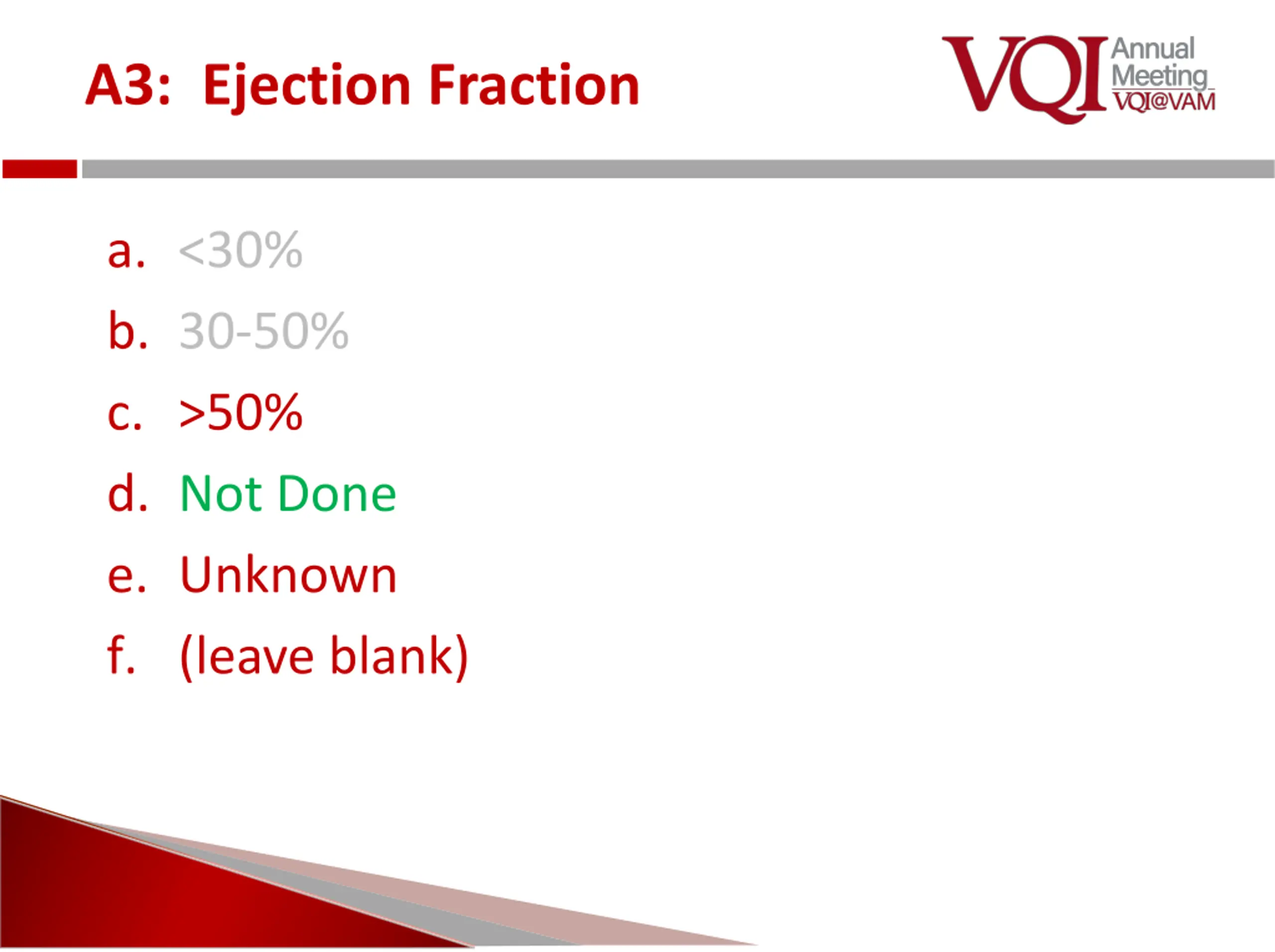 A3: Ejection Fraction

VQI Annual Meeting VQI@VAM

a. <30%
b. 30-50%
c. >50%
d. Not Done
e. Unknown
f. (leave blank)